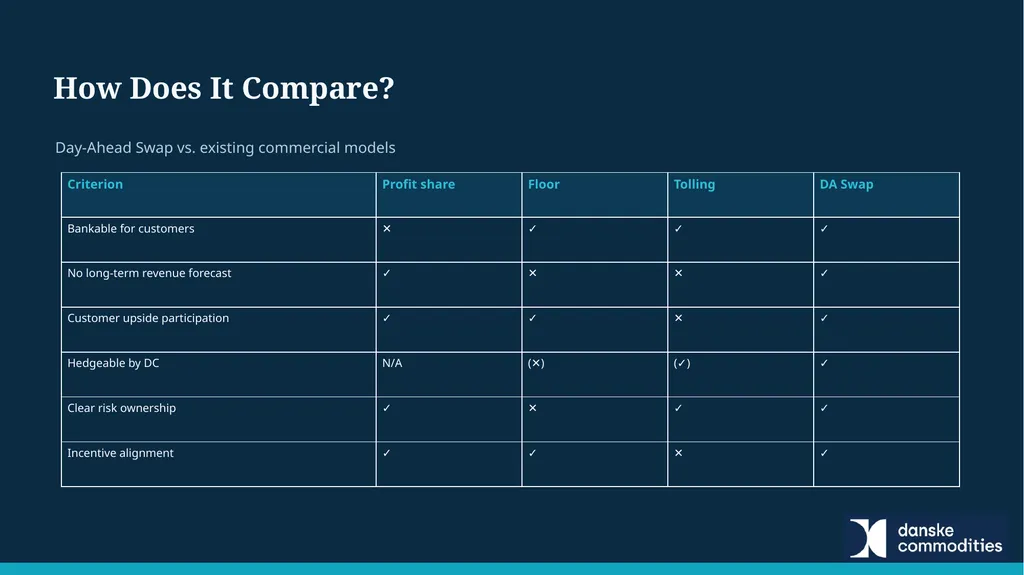 How Does It Compare?

Day-Ahead Swap vs. existing commercial models

| Criterion | Profit share | Floor | Tolling | DA Swap |
|---|---|---|---|---|
| Bankable for customers | ✕ | ✓ | ✓ | ✓ |
| No long-term revenue forecast | ✓ | ✕ | ✕ | ✓ |
| Customer upside participation | ✓ | ✓ | ✕ | ✓ |
| Hedgeable by DC | N/A | (✕) | (✓) | ✓ |
| Clear risk ownership | ✓ | ✕ | ✓ | ✓ |
| Incentive alignment | ✓ | ✓ | ✕ | ✓ |

danske commodities